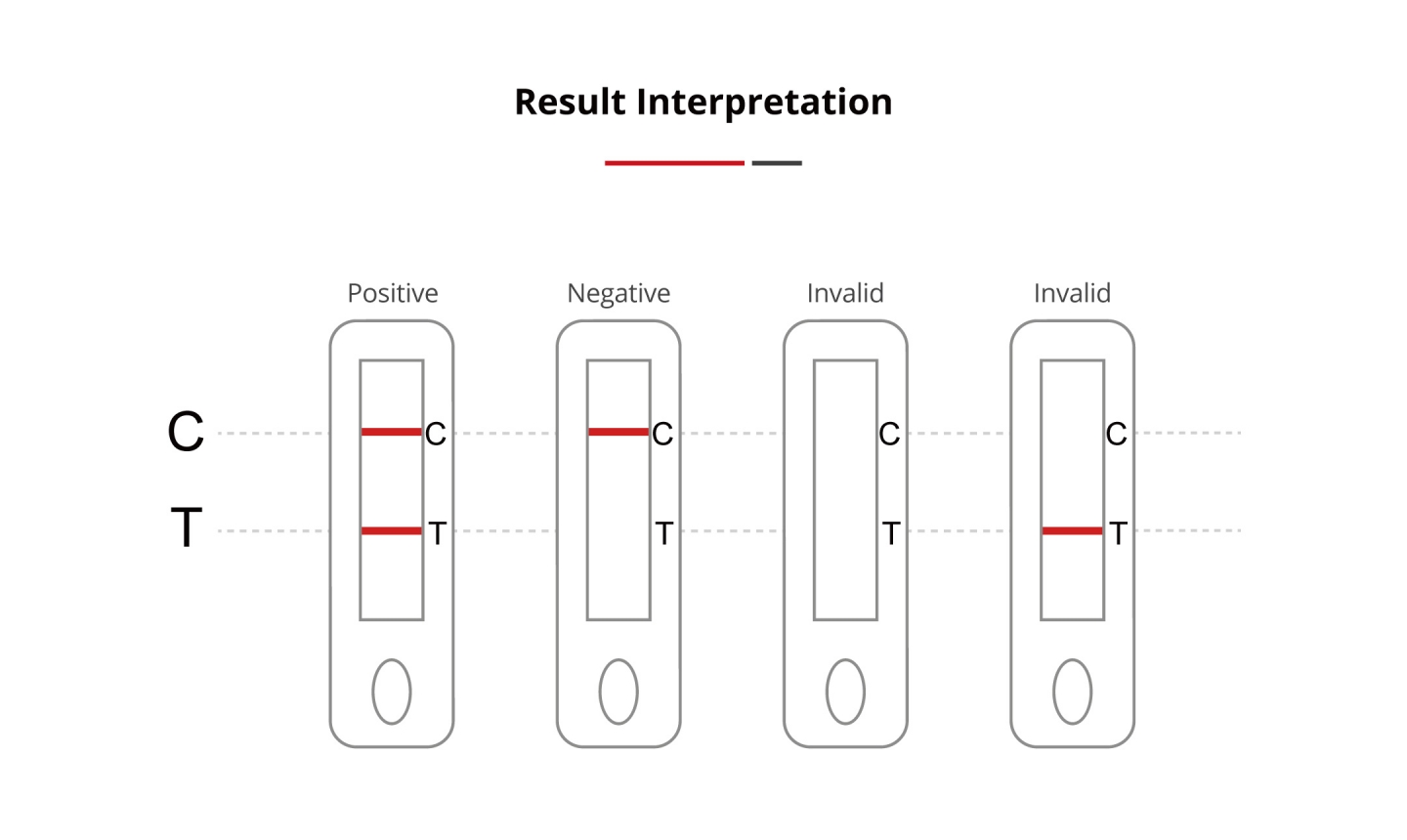 Result Interpretation

Positive
Negative
Invalid
Invalid

C
T

C
T

C
T

C
T

C
T